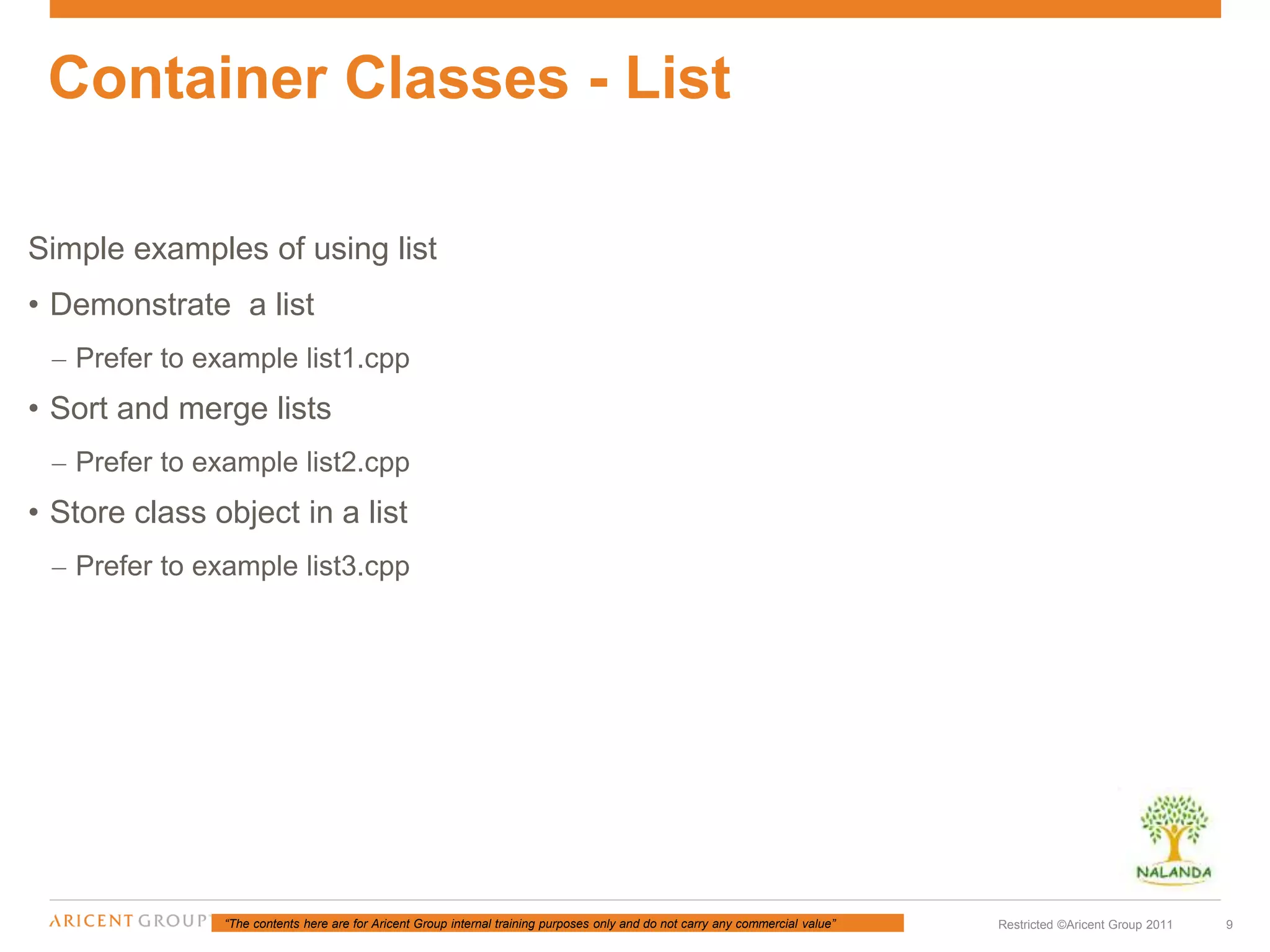 Container Classes - List

Simple examples of using list

• Demonstrate a list

– Prefer to example list1.cpp

• Sort and merge lists

– Prefer to example list2.cpp

• Store class object in a list

– Prefer to example list3.cpp

NALANDA

ARICENT GROUP

"The contents here are for Aricent Group internal training purposes only and do not carry any commercial value"

Restricted ©Aricent Group 2011

9